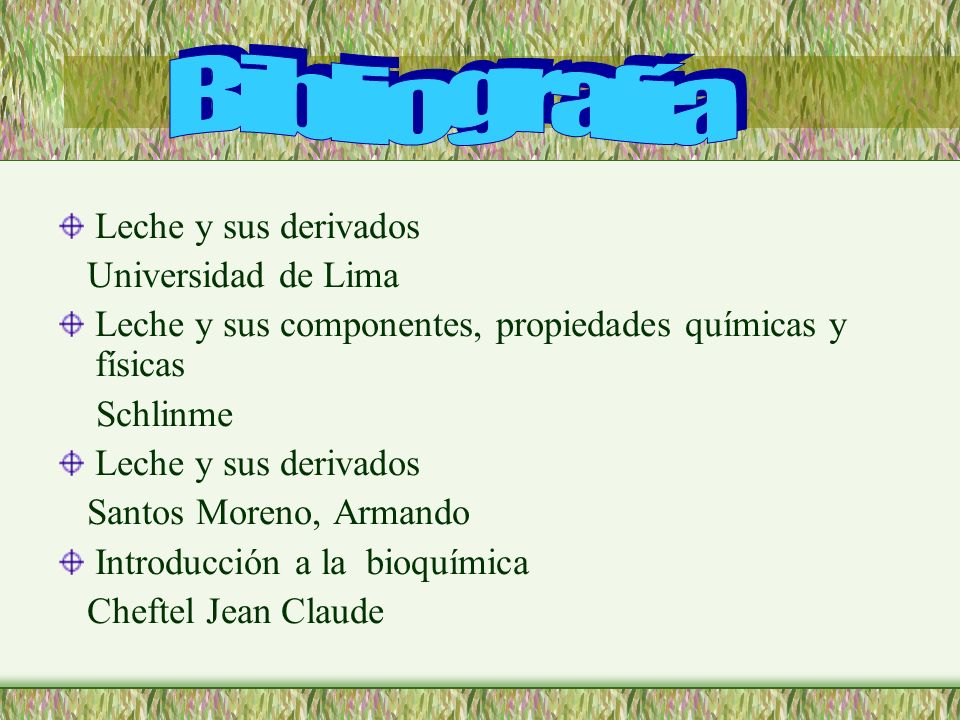 Bibliografía

Leche y sus derivados
Universidad de Lima

Leche y sus componentes, propiedades químicas y físicas
Schlinme

Leche y sus derivados
Santos Moreno, Armando

Introducción a la bioquímica
Cheftel Jean Claude